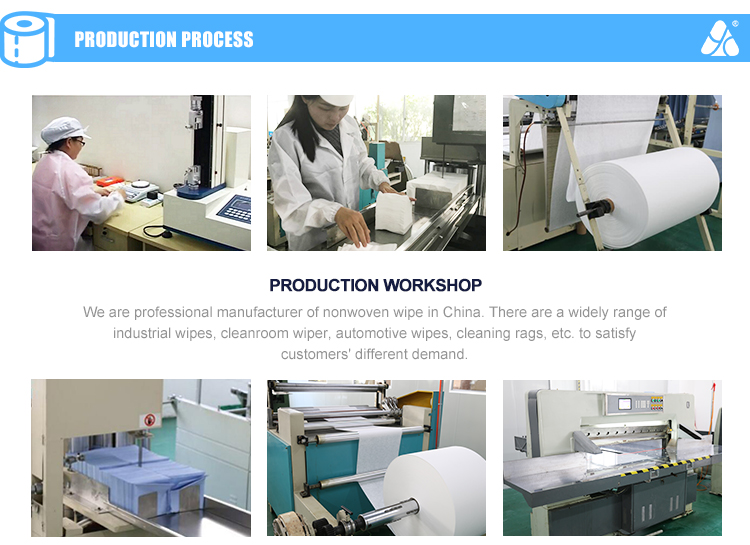 PRODUCTION PROCESS

®

PRODUCTION WORKSHOP

We are professional manufacturer of nonwoven wipe in China. There are a widely range of industrial wipes, cleanroom wiper, automotive wipes, cleaning rags, etc. to satisfy customers' different demand.